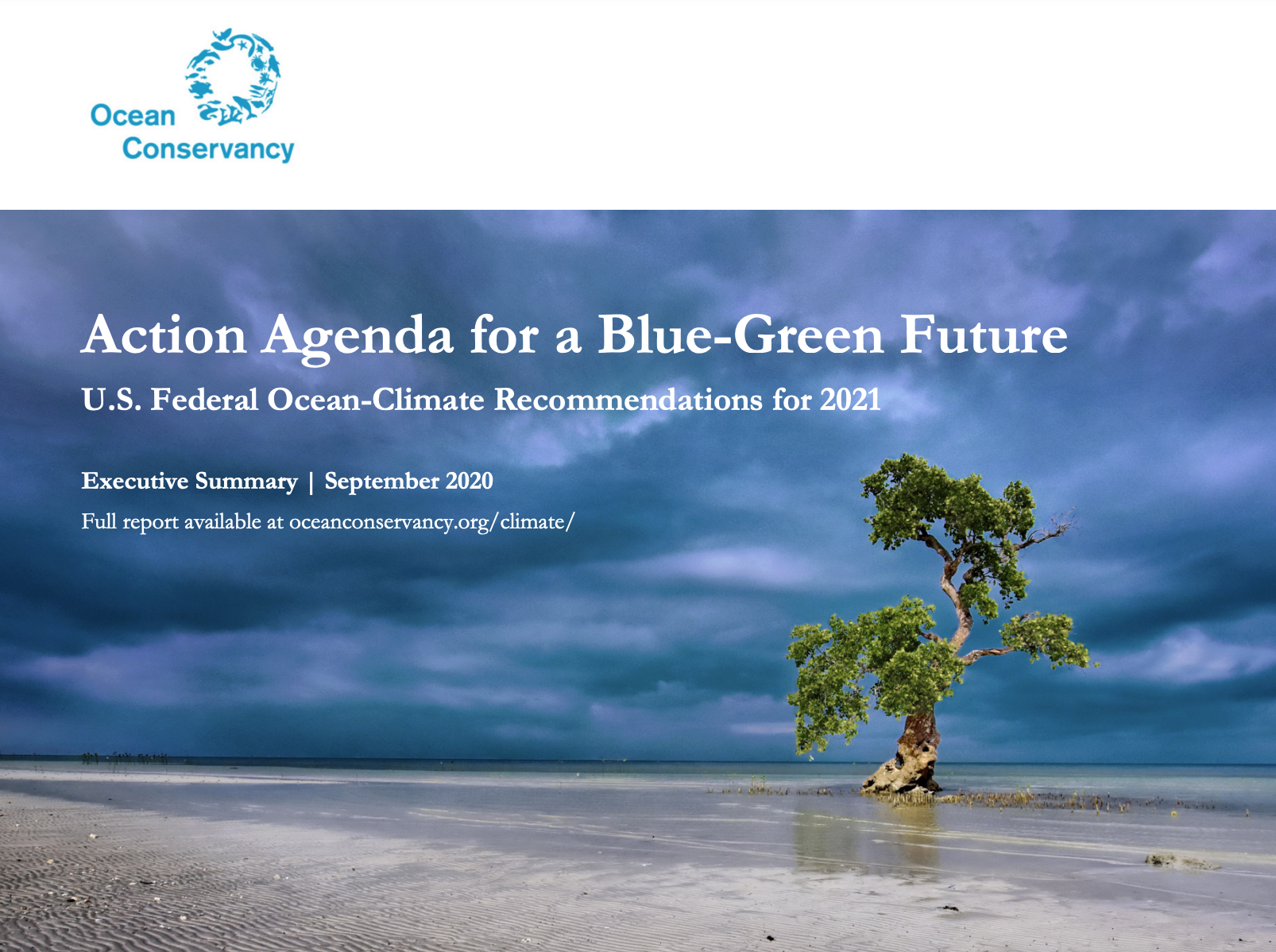 Ocean Conservancy

Action Agenda for a Blue-Green Future

U.S. Federal Ocean-Climate Recommendations for 2021

Executive Summary | September 2020

Full report available at oceanconservancy.org/climate/